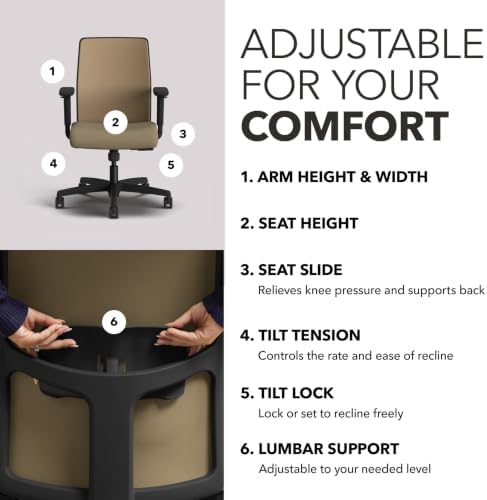 1

2

3

4

5

6

ADJUSTABLE FOR YOUR COMFORT

1. ARM HEIGHT & WIDTH

2. SEAT HEIGHT

3. SEAT SLIDE
Relieves knee pressure and supports back

4. TILT TENSION
Controls the rate and ease of recline

5. TILT LOCK
Lock or set to recline freely

6. LUMBAR SUPPORT
Adjustable to your needed level